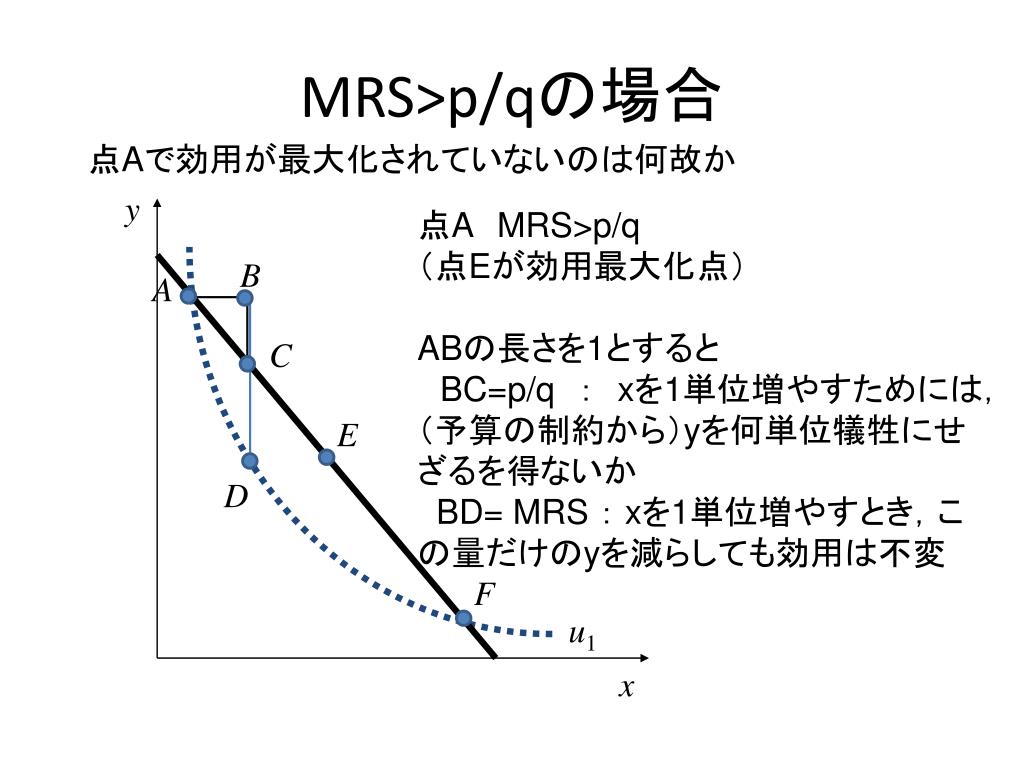 MRS>p/qの場合

点Aで効用が最大化されていないのは何故か

$y$

$A$

$B$

$C$

$E$

$D$

$F$

$u_1$

$x$

点A MRS>p/q
（点Eが効用最大化点）

ABの長さを1とすると
BC=p/q ： xを1単位増やすためには，（予算の制約から）yを何単位犠牲にせざるを得ないか
BD= MRS：xを1単位増やすとき，この量だけのyを減らしても効用は不変